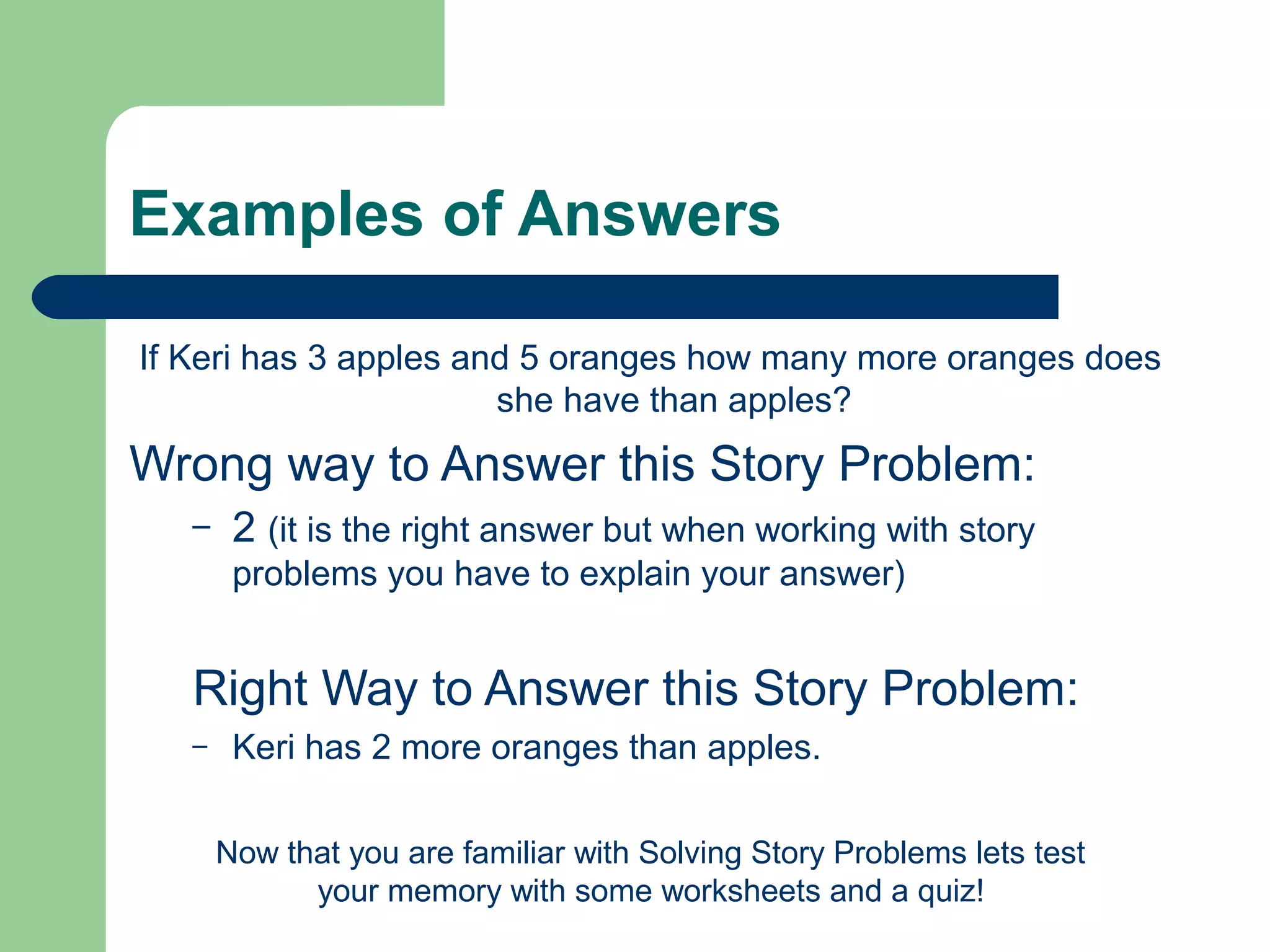 Examples of Answers

If Keri has 3 apples and 5 oranges how many more oranges does she have than apples?

Wrong way to Answer this Story Problem:

– 2 (it is the right answer but when working with story problems you have to explain your answer)

Right Way to Answer this Story Problem:

– Keri has 2 more oranges than apples.

Now that you are familiar with Solving Story Problems lets test your memory with some worksheets and a quiz!